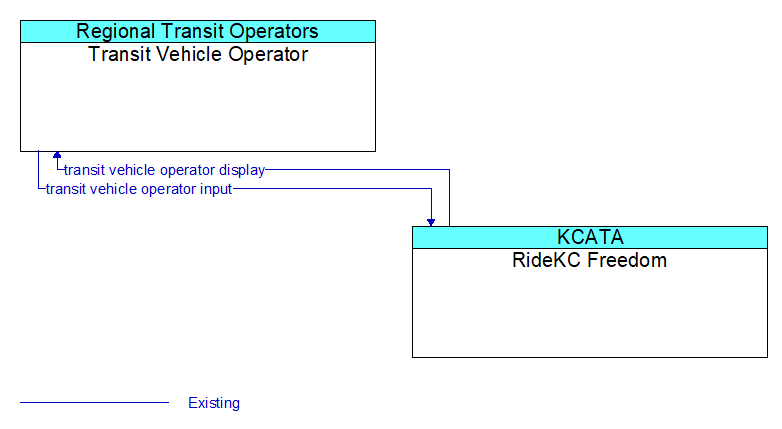 Regional Transit Operators
Transit Vehicle Operator

transit vehicle operator display
transit vehicle operator input

KCATA
RideKC Freedom

Existing